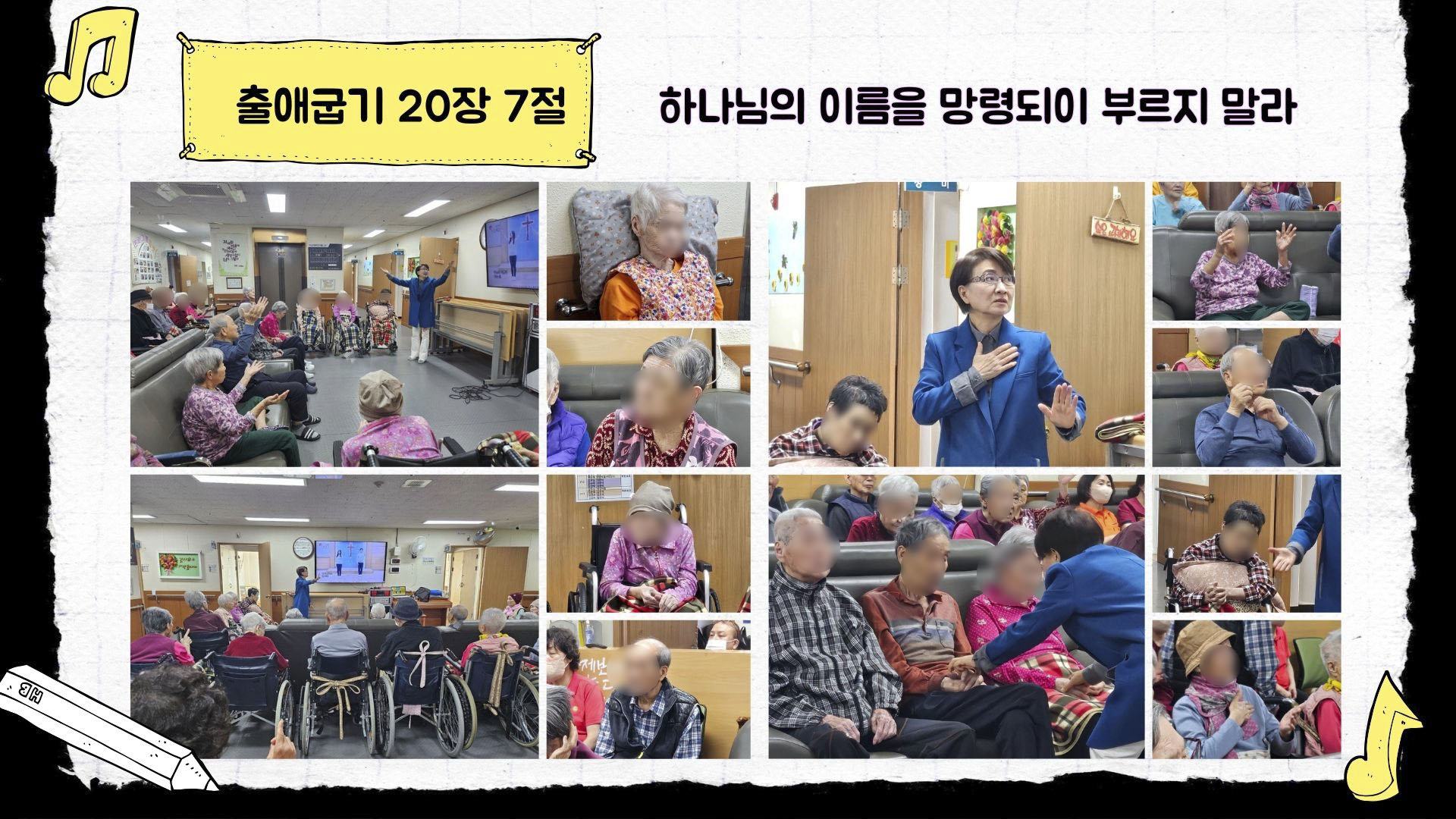 출애굽기 20장 7절

하나님의 이름을 망령되이 부르지 말라

HB